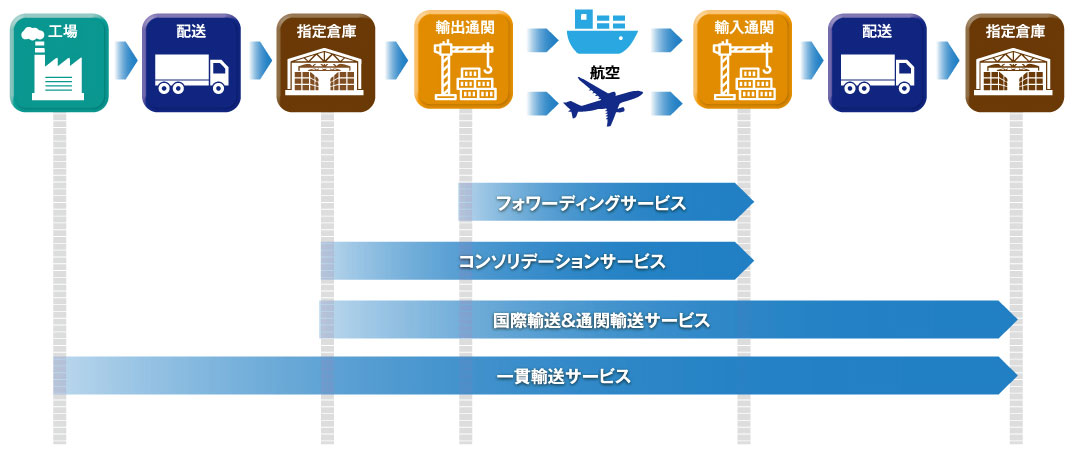 工場

配送

指定倉庫

輸出通関

航空

輸入通関

配送

指定倉庫

フォワーディングサービス

コンソリデーションサービス

国際輸送&通関輸送サービス

一貫輸送サービス